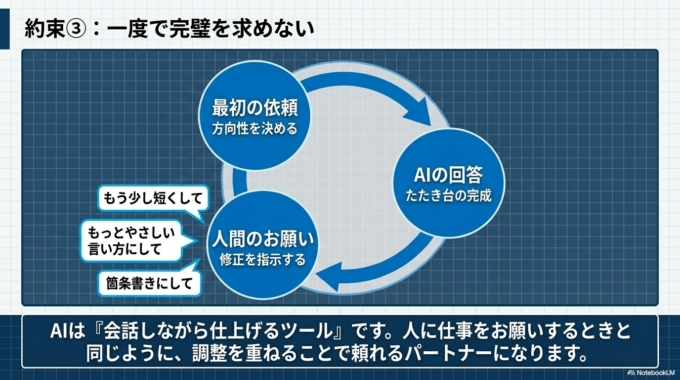 約束③：一度で完璧を求めない

最初の依頼
方向性を決める

AIの回答
たたき台の完成

人間のお願い
修正を指示する

もう少し短くして

もっとやさしい言い方にして

箇条書きにして

AIは『会話しながら仕上げるツール』です。人に仕事をお願いするときと同じように、調整を重ねることで頼れるパートナーになります。

NotebookLM